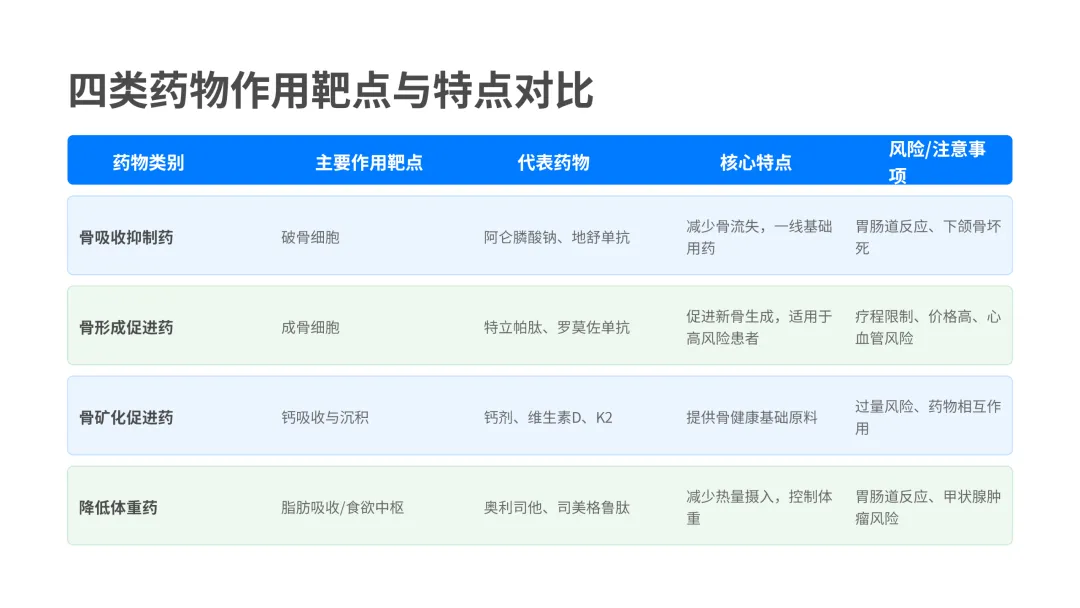 四类药物作用靶点与特点对比

| 药物类别 | 主要作用靶点 | 代表药物 | 核心特点 | 风险/注意事项 |
|---|---|---|---|---|
| 骨吸收抑制药 | 破骨细胞 | 阿仑膦酸钠、地舒单抗 | 减少骨流失，一线基础用药 | 胃肠道反应、下颌骨坏死 |
| 骨形成促进药 | 成骨细胞 | 特立帕肽、罗莫佐单抗 | 促进新骨生成，适用于高风险患者 | 疗程限制、价格高、心血管风险 |
| 骨矿化促进药 | 钙吸收与沉积 | 钙剂、维生素D、K2 | 提供骨健康基础原料 | 过量风险、药物相互作用 |
| 降低体重药 | 脂肪吸收/食欲中枢 | 奥利司他、司美格鲁肽 | 减少热量摄入，控制体重 | 胃肠道反应、甲状腺肿瘤风险 |